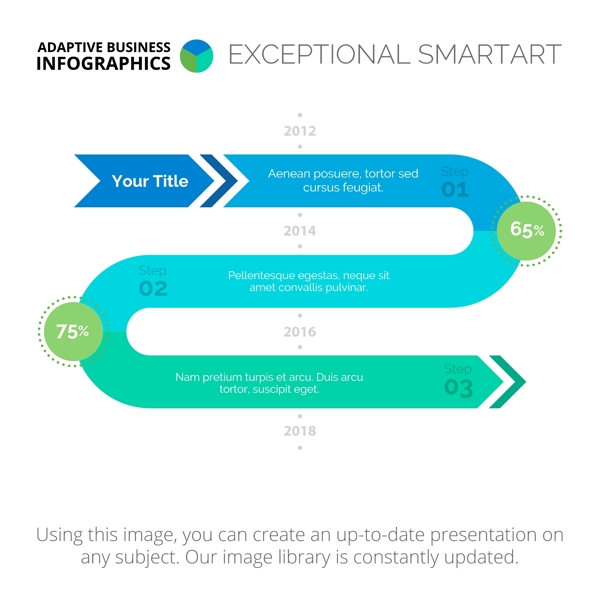 ADAPTIVE BUSINESS INFOGRAPHICS

EXCEPTIONAL SMARTART

2012

Your Title

Aenean posuere, tortor sed cursus feugiat.

Step 01

65%

2014

Step 02

Pellentesque egestas, neque sit amet convallis pulvinar.

75%

2016

Nam pretium turpis et arcu. Duis arcu tortor, suscipit eget.

Step 03

2018

Using this image, you can create an up-to-date presentation on any subject. Our image library is constantly updated.